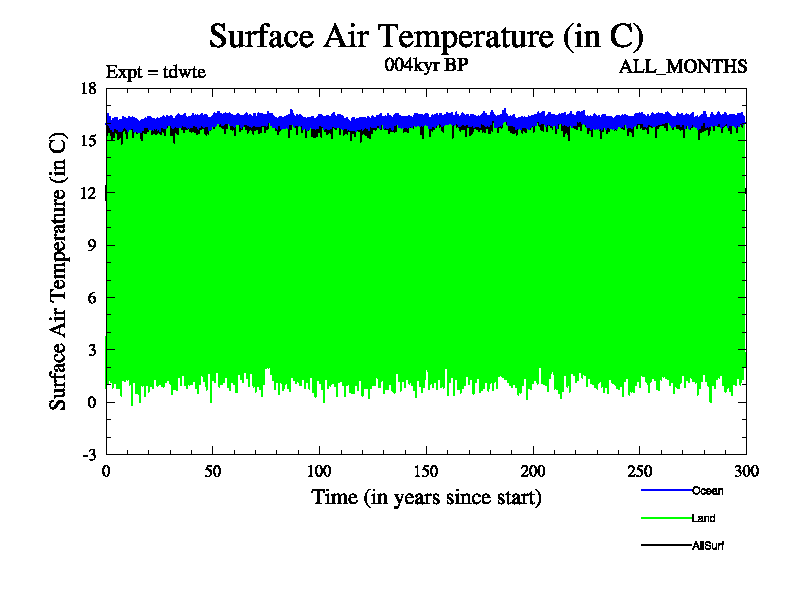 Surface Air Temperature (in C)

Expt = tdwte

004kyr BP

ALL_MONTHS

Surface Air Temperature (in C)

18
15
12
9
6
3
0
-3

0
50
100
150
200
250
300

Time (in years since start)

Ocean
Land
AllSurf